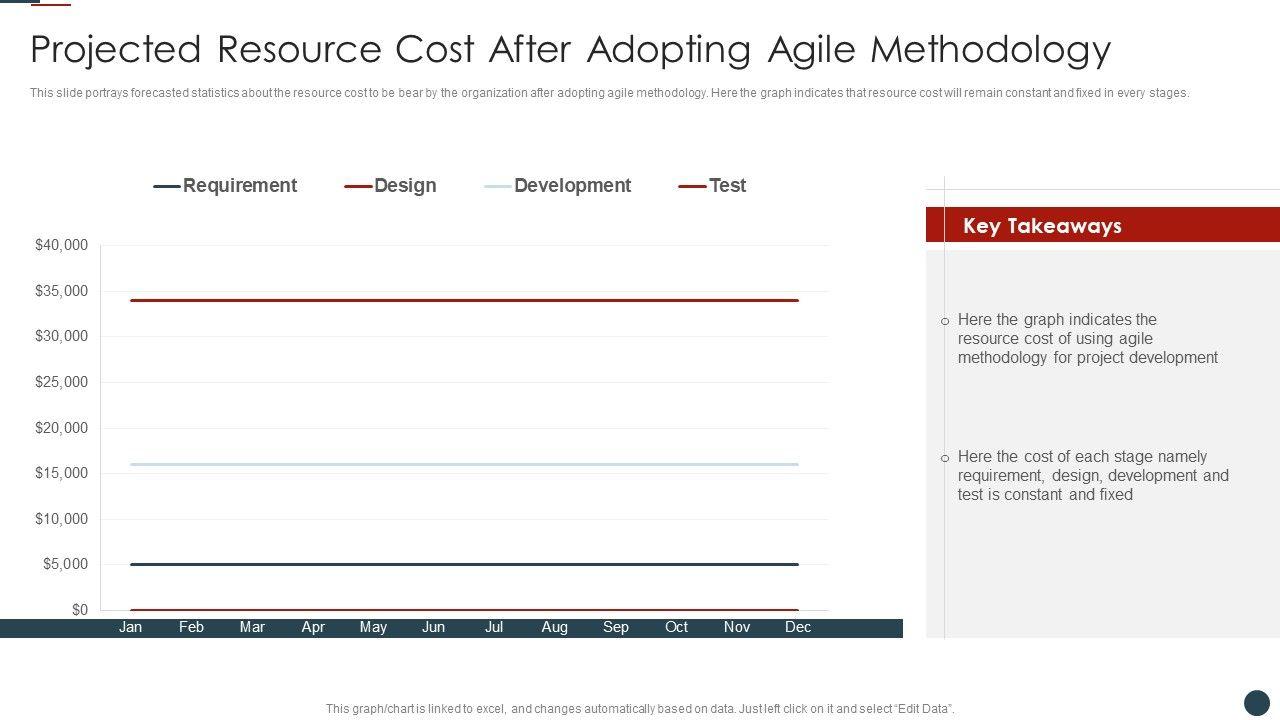 Projected Resource Cost After Adopting Agile Methodology

This slide portrays forecasted statistics about the resource cost to be bear by the organization after adopting agile methodology. Here the graph indicates that resource cost will remain constant and fixed in every stages.

Requirement Design Development Test

$40,000
$35,000
$30,000
$25,000
$20,000
$15,000
$10,000
$5,000
$0

Jan Feb Mar Apr May Jun Jul Aug Sep Oct Nov Dec

Key Takeaways

Here the graph indicates the resource cost of using agile methodology for project development

Here the cost of each stage namely requirement, design, development and test is constant and fixed

This graph/chart is linked to excel, and changes automatically based on data. Just left click on it and select "Edit Data".